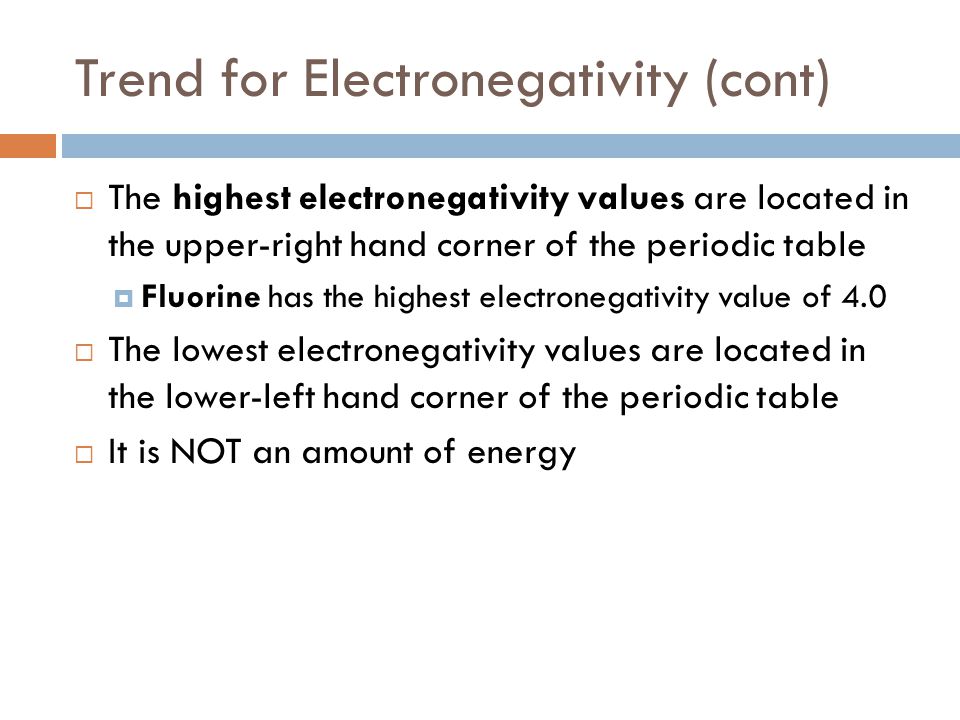 Trend for Electronegativity (cont)

The highest electronegativity values are located in the upper-right hand corner of the periodic table

Fluorine has the highest electronegativity value of 4.0

The lowest electronegativity values are located in the lower-left hand corner of the periodic table

It is NOT an amount of energy